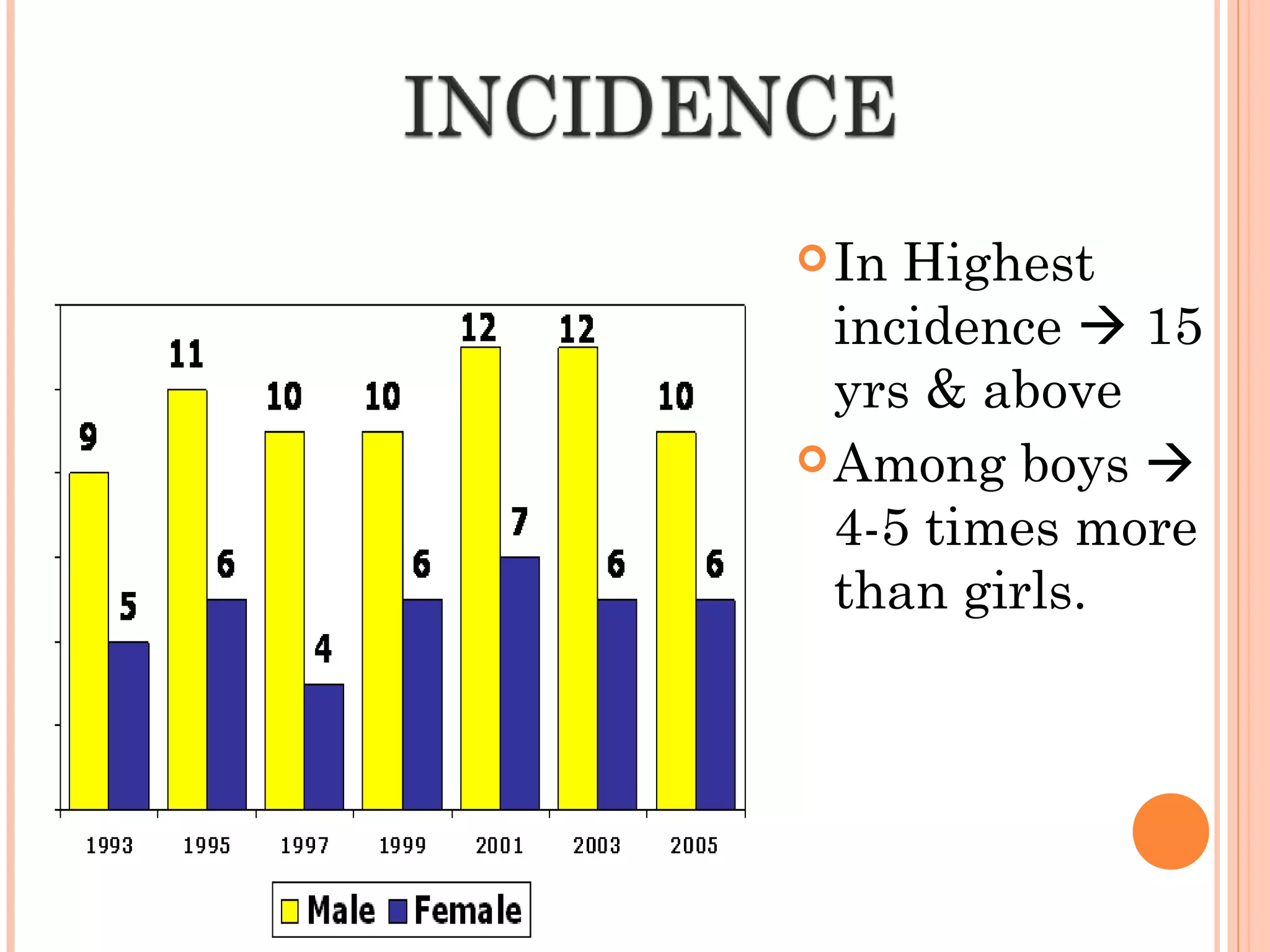 INCIDENCE

9 5 11 6 10 4 10 6 12 7 12 6 10 6

1993 1995 1997 1999 2001 2003 2005

Male Female

In Highest incidence → 15 yrs & above

Among boys → 4-5 times more than girls.